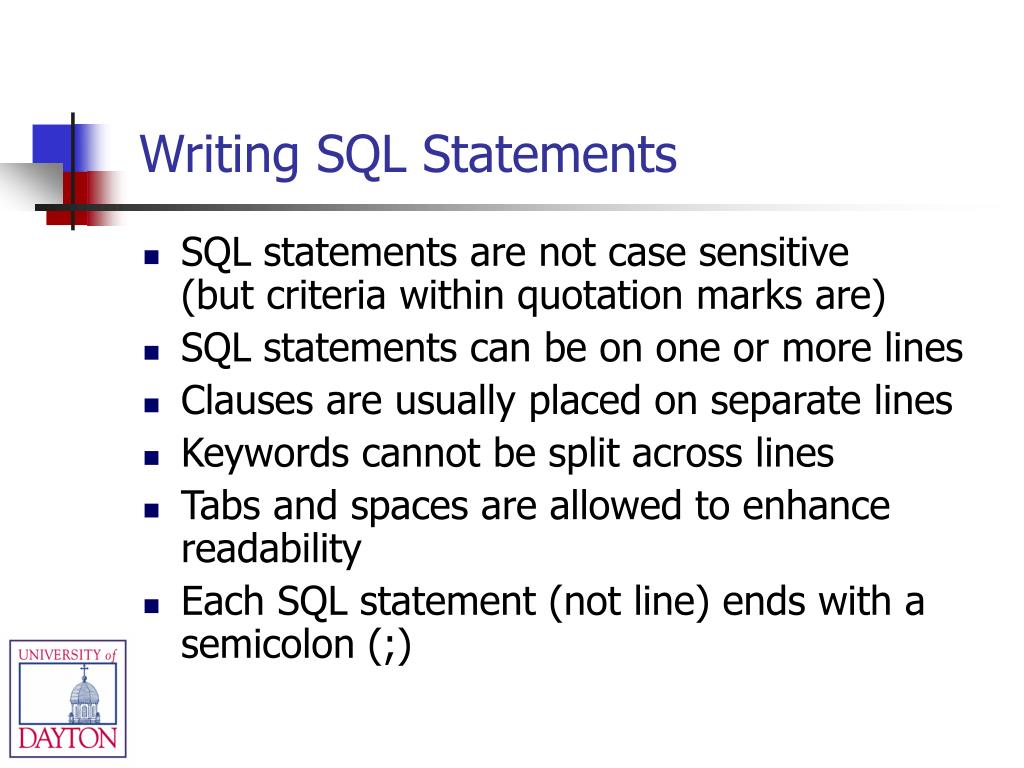 Writing SQL Statements

- SQL statements are not case sensitive
(but criteria within quotation marks are)
- SQL statements can be on one or more lines
- Clauses are usually placed on separate lines
- Keywords cannot be split across lines
- Tabs and spaces are allowed to enhance readability
- Each SQL statement (not line) ends with a semicolon (;)

UNIVERSITY of
DAYTON